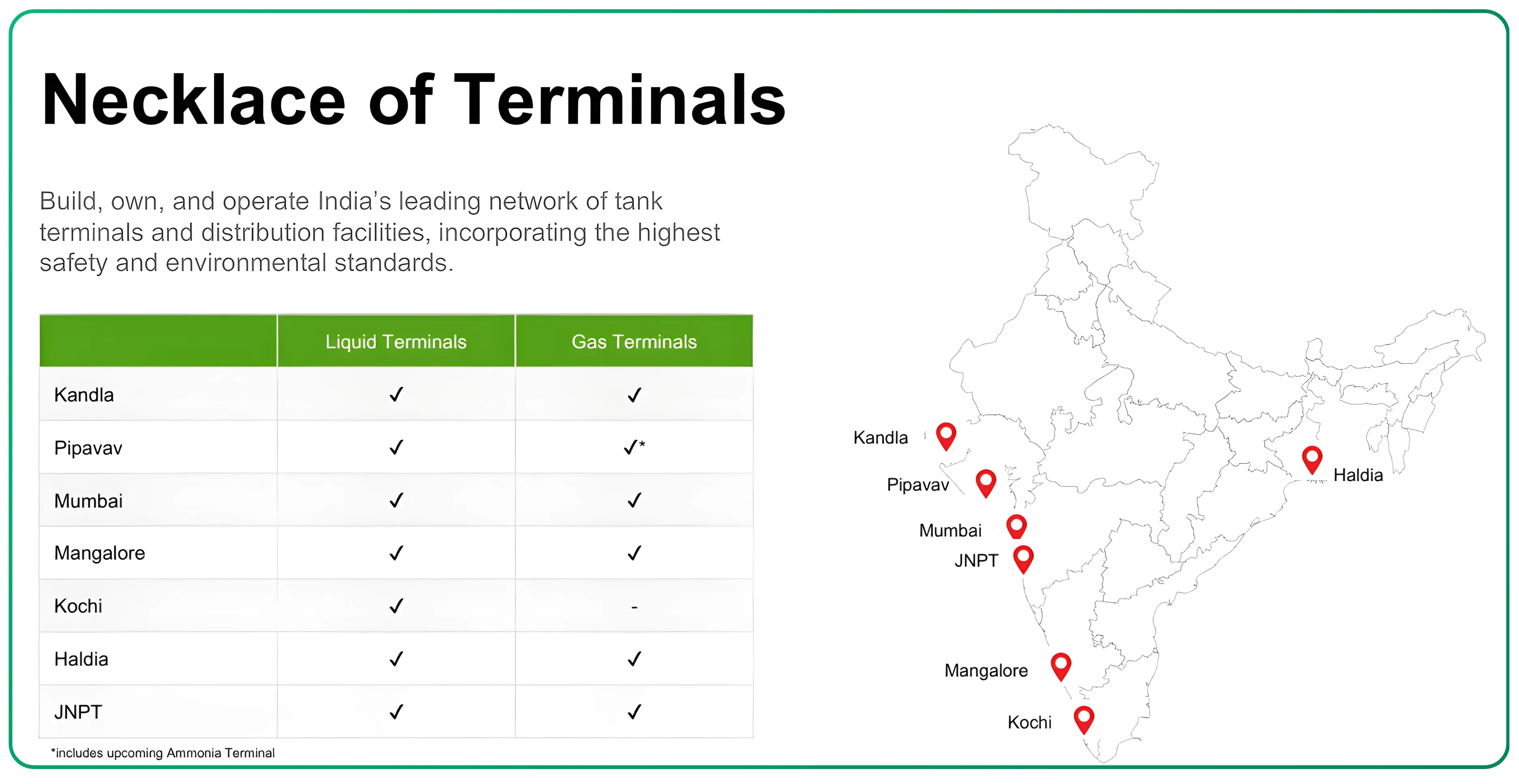 Necklace of Terminals

Build, own, and operate India's leading network of tank terminals and distribution facilities, incorporating the highest safety and environmental standards.

| | Liquid Terminals | Gas Terminals |
|---|---|---|
| Kandla | ✓ | ✓ |
| Pipavav | ✓ | ✓* |
| Mumbai | ✓ | ✓ |
| Mangalore | ✓ | ✓ |
| Kochi | ✓ | - |
| Haldia | ✓ | ✓ |
| JNPT | ✓ | ✓ |

*includes upcoming Ammonia Terminal

Kandla
Pipavav
Mumbai
JNPT
Mangalore
Kochi
Haldia